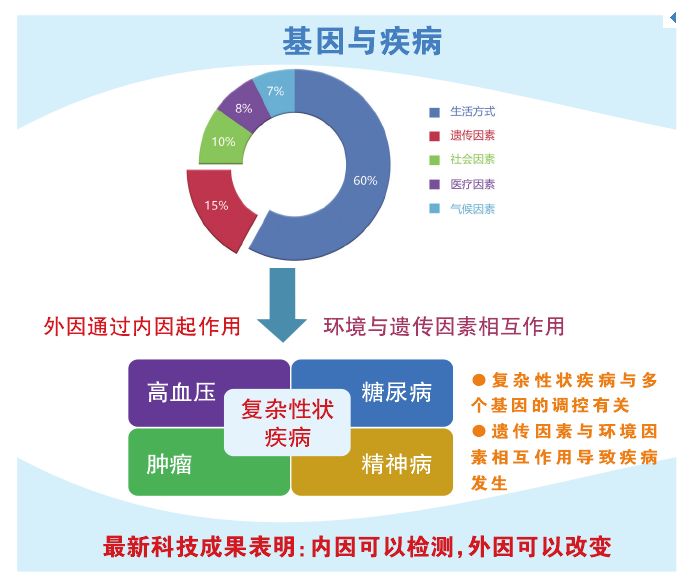 基因与疾病

7%
8%
10%
15%
60%

生活方式
遗传因素
社会因素
医疗因素
气候因素

外因通过内因起作用

环境与遗传因素相互作用

高血压
糖尿病
复杂性状疾病
肿瘤
精神病

●复杂性状疾病与多个基因的调控有关
●遗传因素与环境因素相互作用导致疾病发生

最新科技成果表明:内因可以检测,外因可以改变